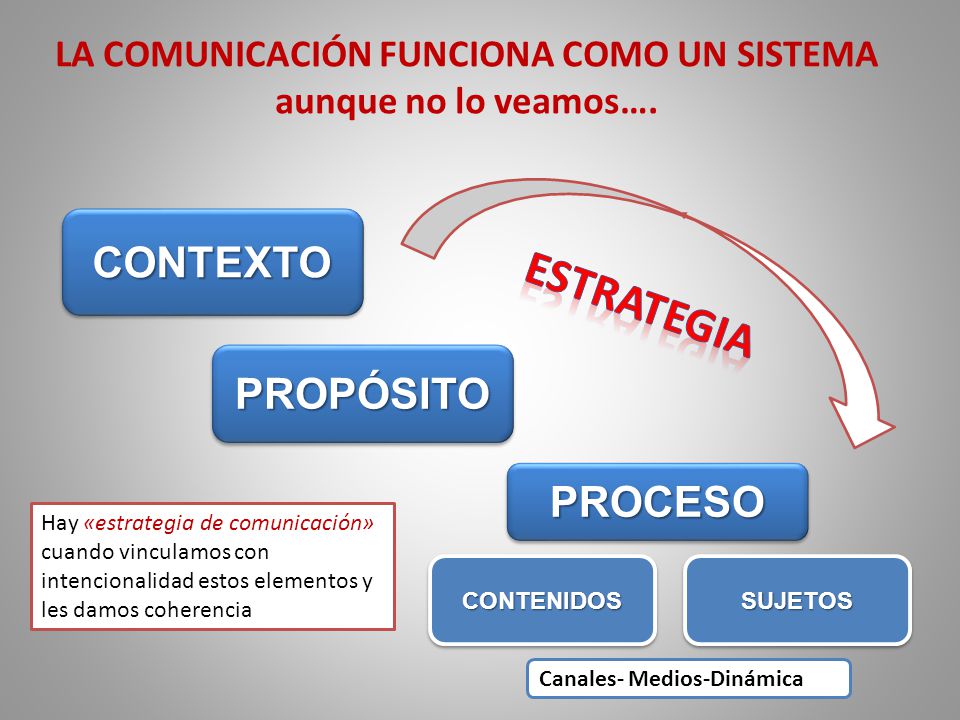 LA COMUNICACIÓN FUNCIONA COMO UN SISTEMA aunque no lo veamos….

CONTEXTO

ESTRATEGIA

PROPÓSITO

PROCESO

Hay «estrategia de comunicación» cuando vinculamos con intencionalidad estos elementos y les damos coherencia

CONTENIDOS

SUJETOS

Canales- Medios-Dinámica